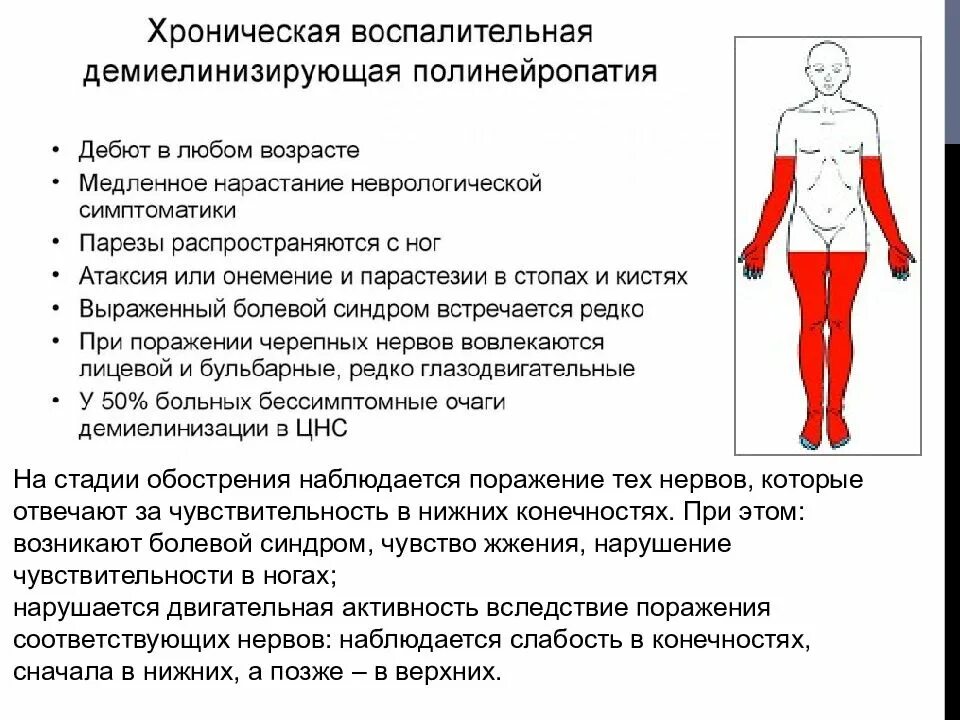 Хроническая воспалительная демиелинизирующая полинейропатия

• Дебют в любом возрасте
• Медленное нарастание неврологической симптоматики
• Парезы распространяются с ног
• Атаксия или онемение и парастезии в стопах и кистях
• Выраженный болевой синдром встречается редко
• При поражении черепных нервов вовлекаются лицевой и бульбарные, редко глазодвигательные
• У 50% больных бессимптомные очаги демиелинизации в ЦНС

На стадии обострения наблюдается поражение тех нервов, которые отвечают за чувствительность в нижних конечностях. При этом: возникают болевой синдром, чувство жжения, нарушение чувствительности в ногах;
нарушается двигательная активность вследствие поражения соответствующих нервов: наблюдается слабость в конечностях, сначала в нижних, а позже – в верхних.